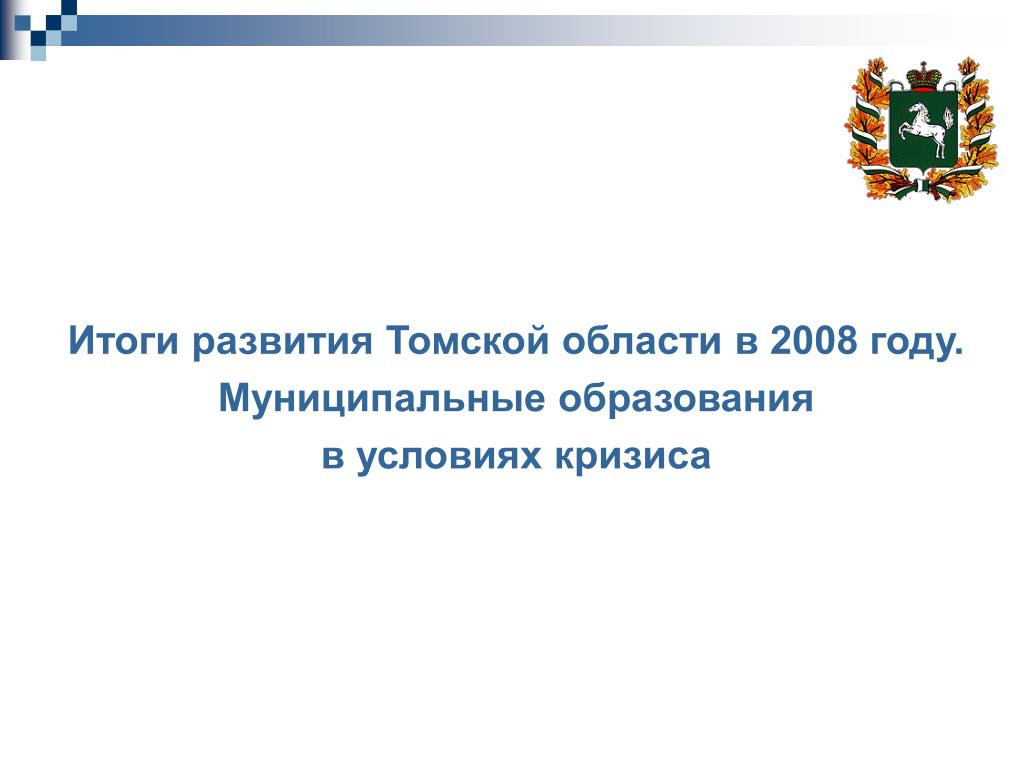 Итоги развития Томской области в 2008 году.
Муниципальные образования
в условиях кризиса